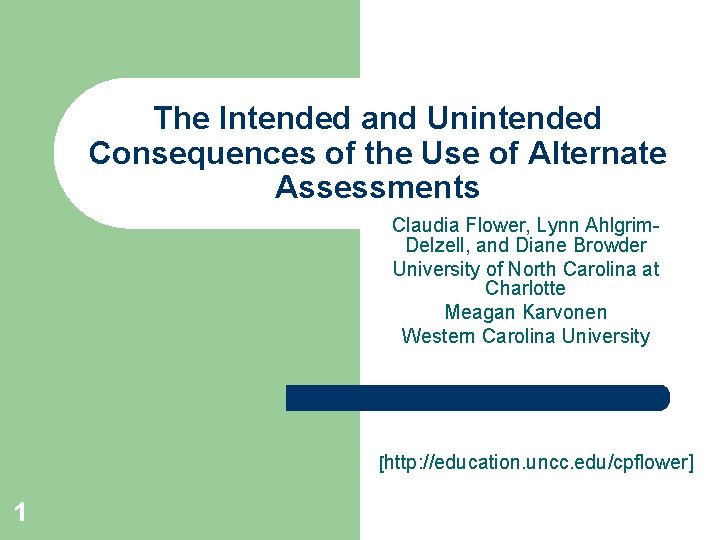 The Intended and Unintended Consequences of the Use of Alternate Assessments

Claudia Flower, Lynn Ahlgrim-Delzell, and Diane Browder
University of North Carolina at Charlotte
Meagan Karvonen
Western Carolina University

[http://education.uncc.edu/cpflower]

1